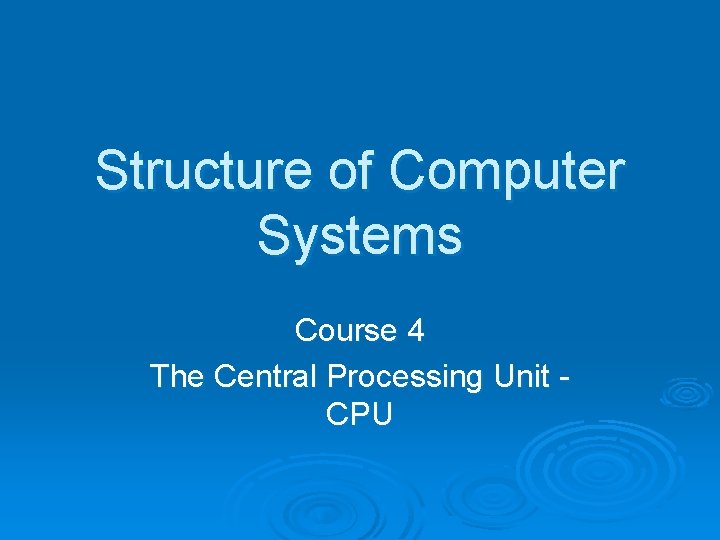 Structure of Computer Systems

Course 4

The Central Processing Unit - CPU